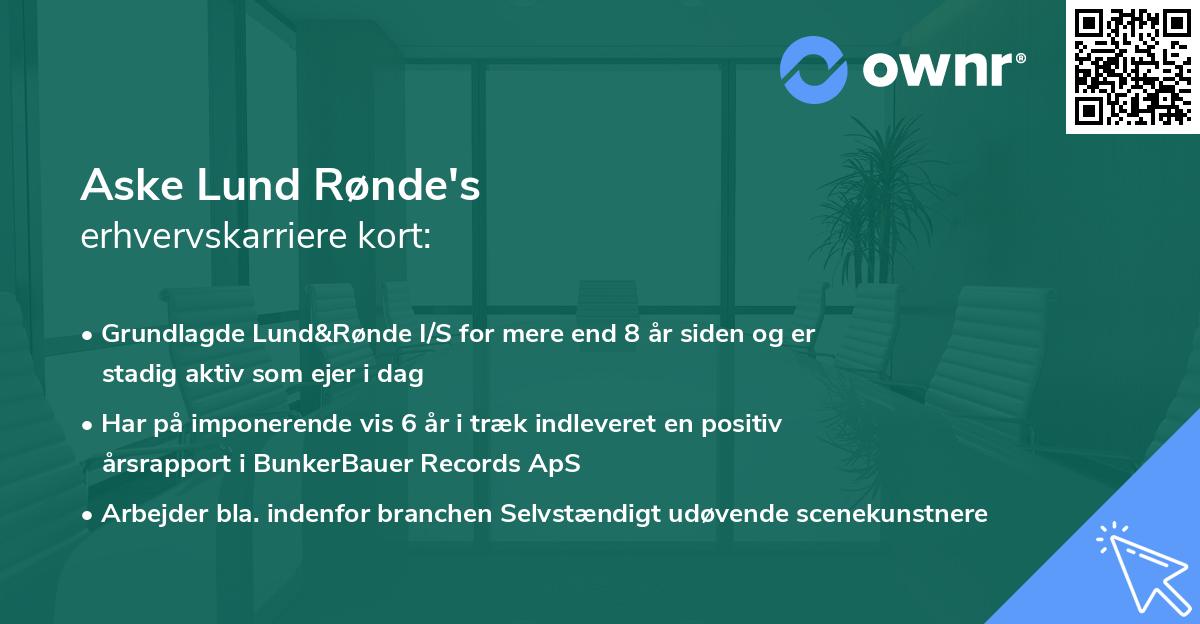 ownr®

Aske Lund Rønde's
erhvervskarriere kort:

• Grundlagde Lund&Rønde I/S for mere end 8 år siden og er stadig aktiv som ejer i dag

• Har på imponerende vis 6 år i træk indleveret en positiv årsrapport i BunkerBauer Records ApS

• Arbejder bla. indenfor branchen Selvstændigt udøvende scenekunstnere